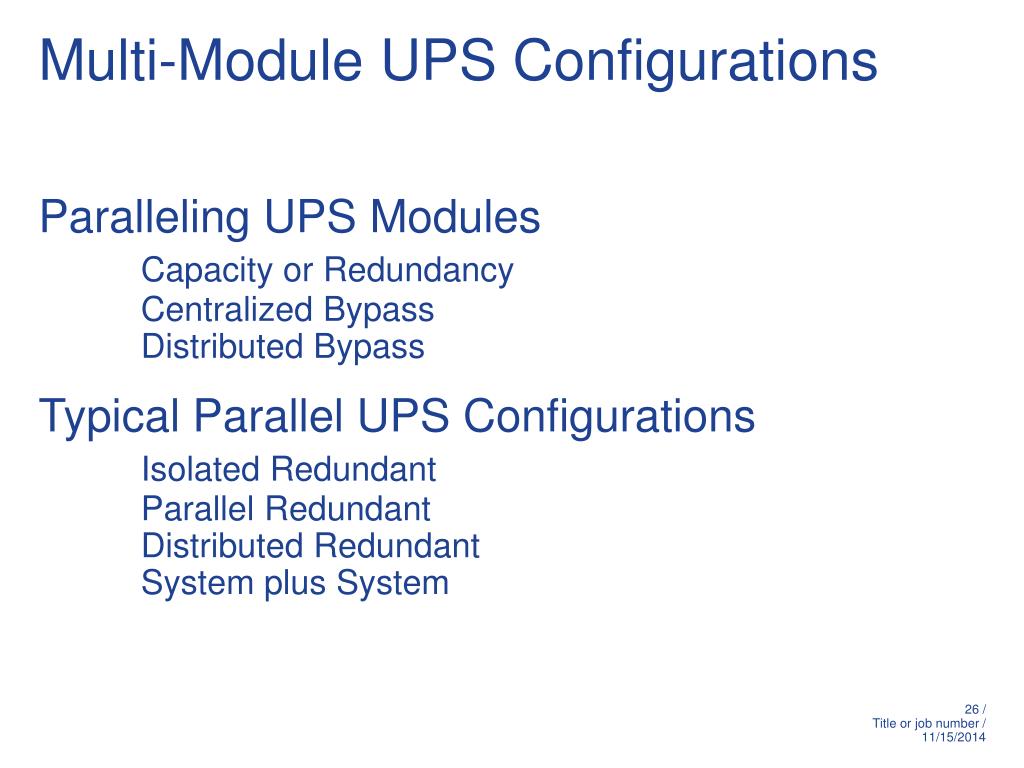 Multi-Module UPS Configurations

Paralleling UPS Modules

Capacity or Redundancy
Centralized Bypass
Distributed Bypass

Typical Parallel UPS Configurations

Isolated Redundant
Parallel Redundant
Distributed Redundant
System plus System

26 /
Title or job number /
11/15/2014